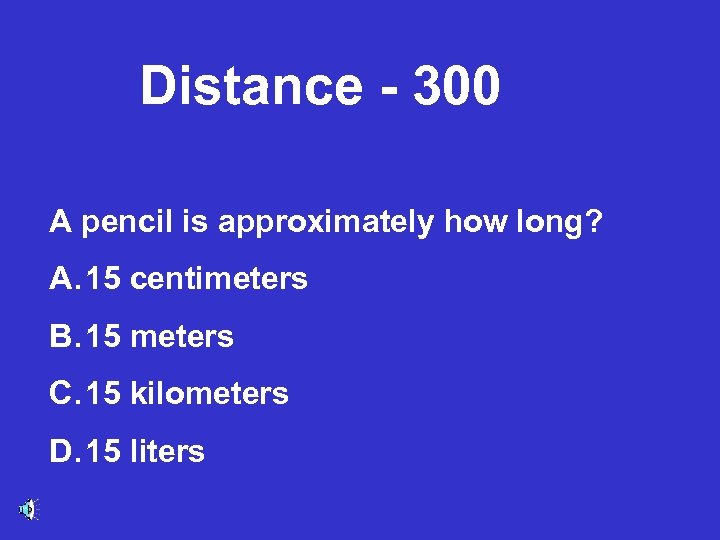 Distance - 300

A pencil is approximately how long?

A. 15 centimeters

B. 15 meters

C. 15 kilometers

D. 15 liters